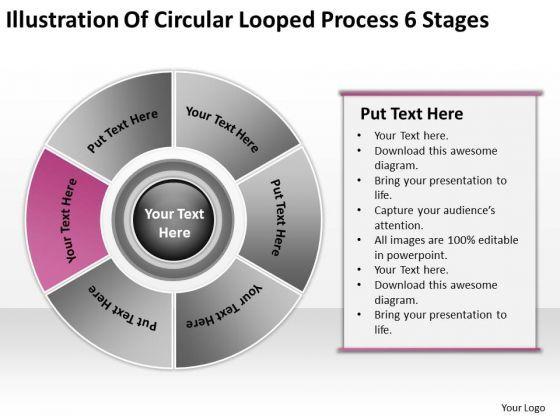 Illustration Of Circular Looped Process 6 Stages

Put Text Here

Your Text Here

Put Text Here

Your Text Here

Put Text Here

Your Text Here

Your Text Here

Put Text Here

- Your Text here.
- Download this awesome diagram.
- Bring your presentation to life.
- Capture your audience's attention.
- All images are 100% editable in powerpoint.
- Your Text here.
- Download this awesome diagram.
- Bring your presentation to life.

Your Logo